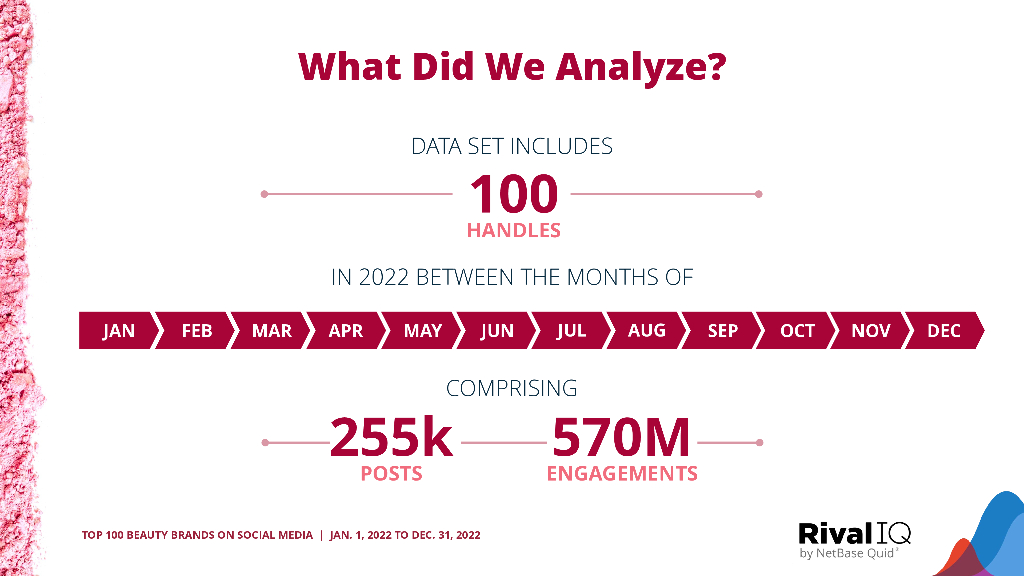 What Did We Analyze?

DATA SET INCLUDES

100
HANDLES

IN 2022 BETWEEN THE MONTHS OF

JAN FEB MAR APR MAY JUN JUL AUG SEP OCT NOV DEC

COMPRISING

255k
POSTS

570M
ENGAGEMENTS

TOP 100 BEAUTY BRANDS ON SOCIAL MEDIA | JAN. 1, 2022 TO DEC. 31, 2022

Rival IQ
by NetBase Quid